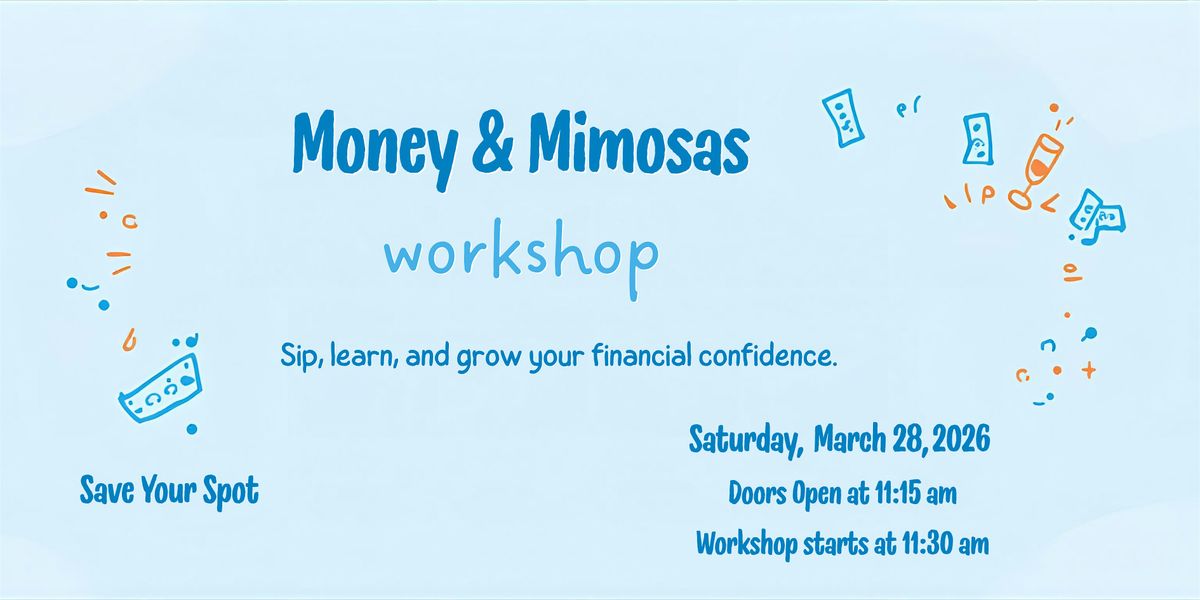 Money & Mimosas

workshop

Sip, learn, and grow your financial confidence.

Save Your Spot

Saturday, March 28, 2026

Doors Open at 11:15 am

Workshop starts at 11:30 am